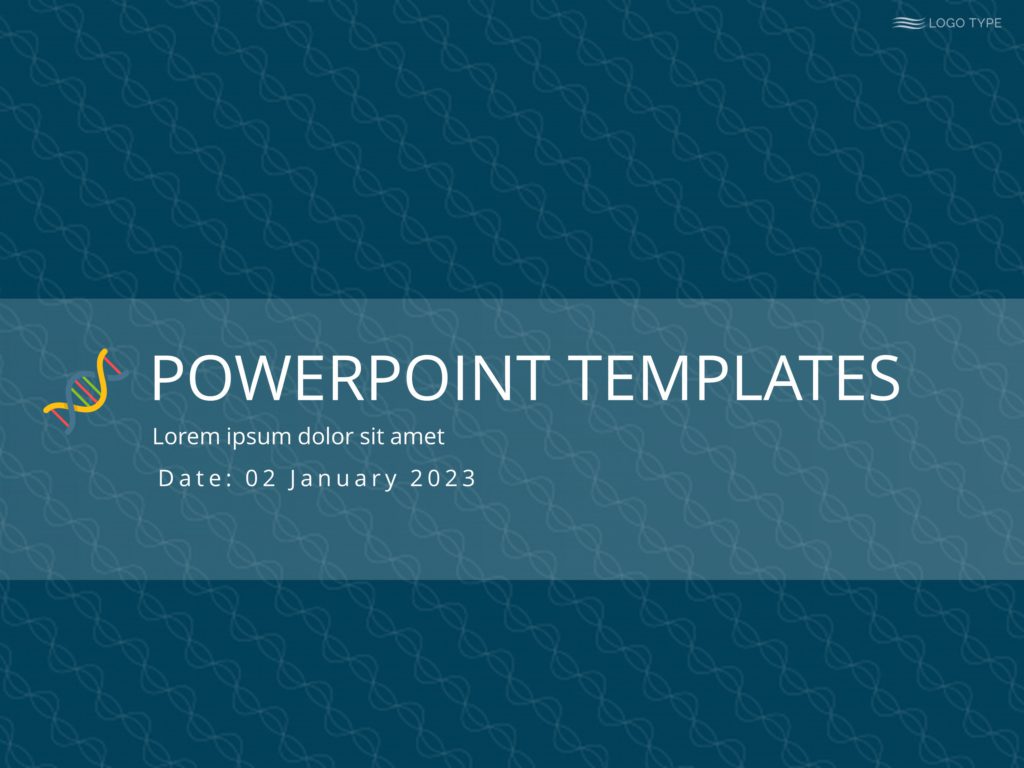 LOGO TYPE

POWERPOINT TEMPLATES

Lorem ipsum dolor sit amet

Date: 02 January 2023